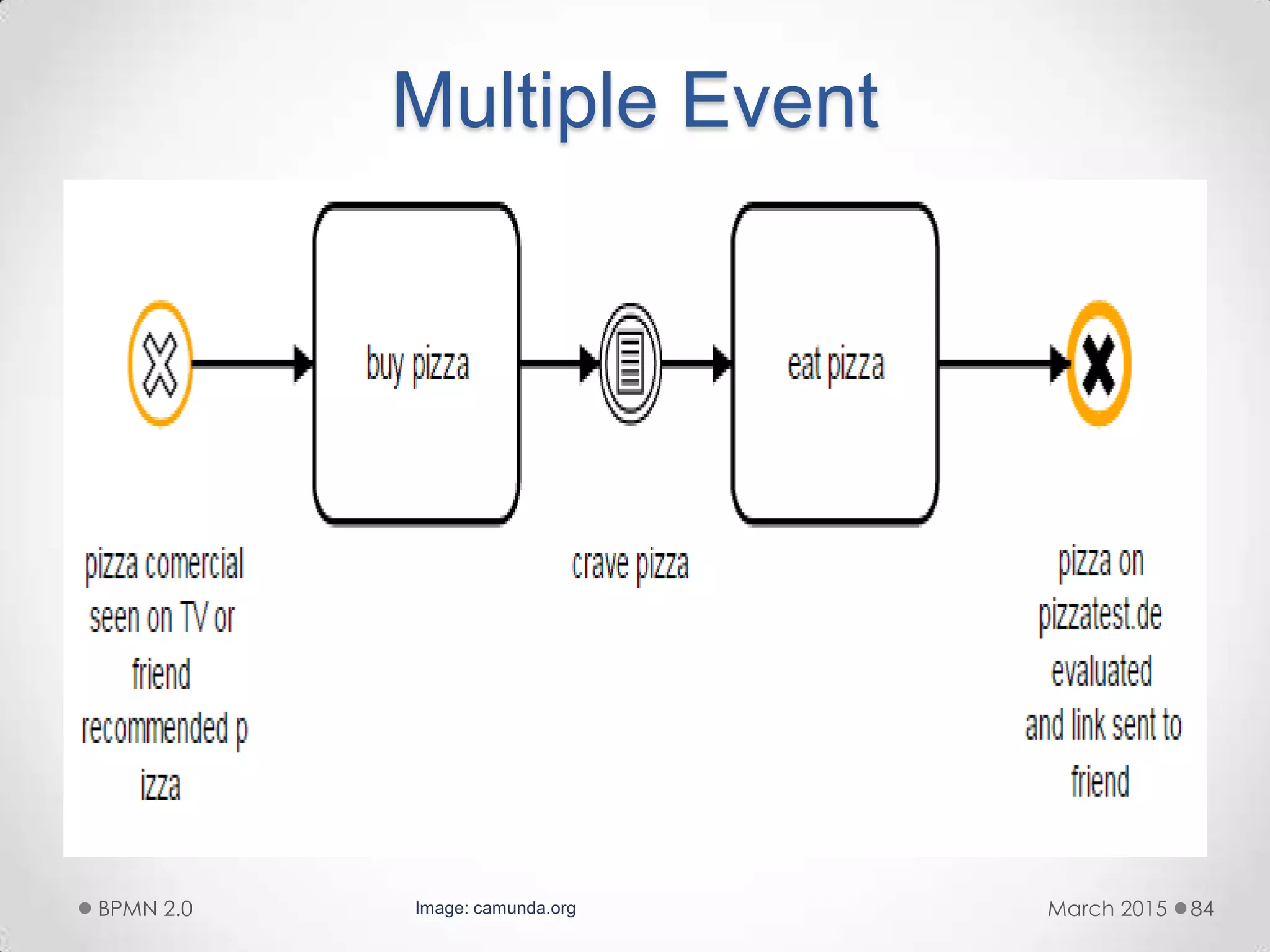 Multiple Event

buy pizza

eat pizza

pizza comercial seen on TV or friend recommended p izza

crave pizza

pizza on pizzatest.de evaluated and link sent to friend

BPMN 2.0

Image: camunda.org

March 2015 84